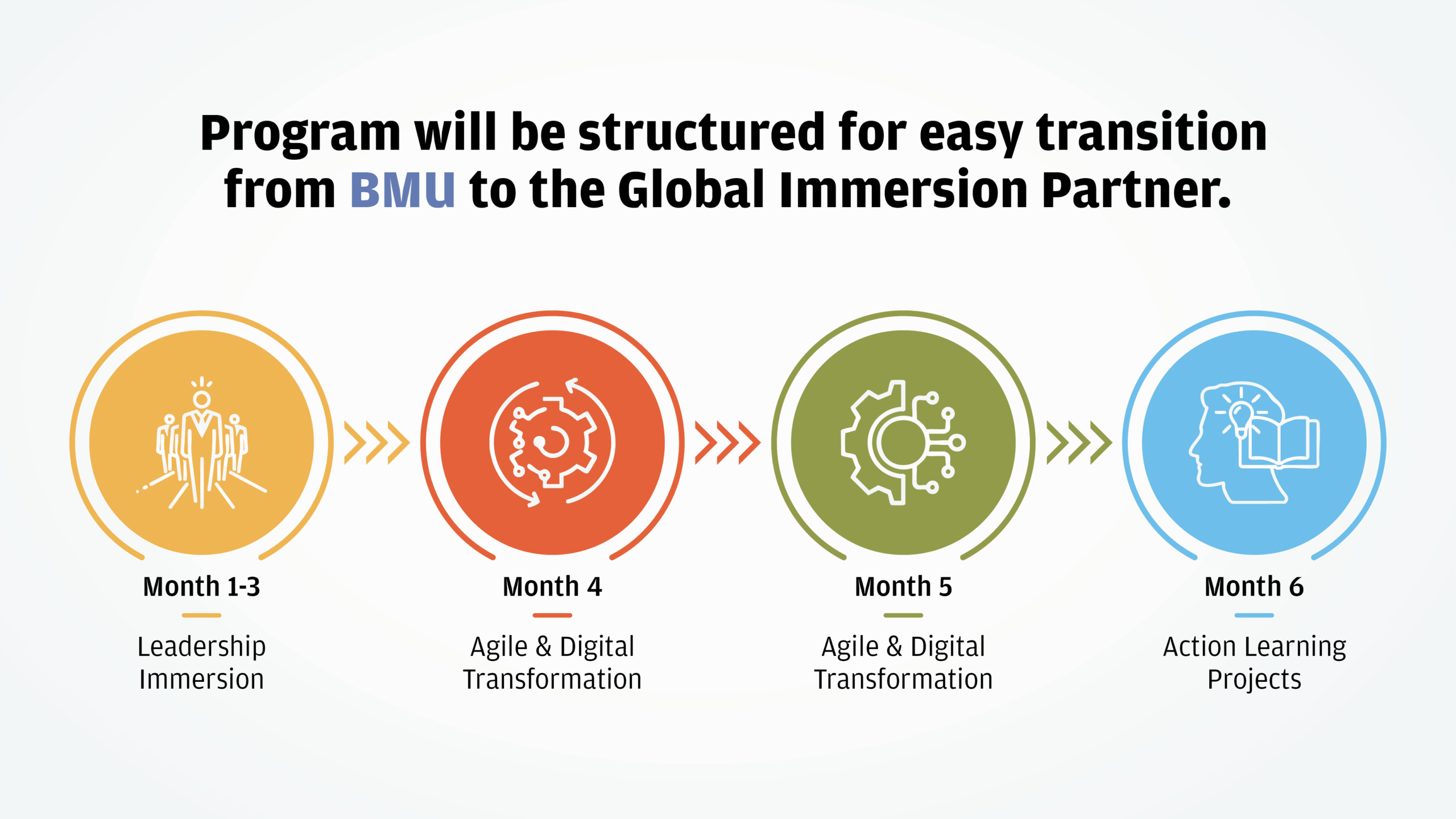 Program will be structured for easy transition from BMU to the Global Immersion Partner.

Month 1-3

Leadership Immersion

Month 4

Agile & Digital Transformation

Month 5

Agile & Digital Transformation

Month 6

Action Learning Projects